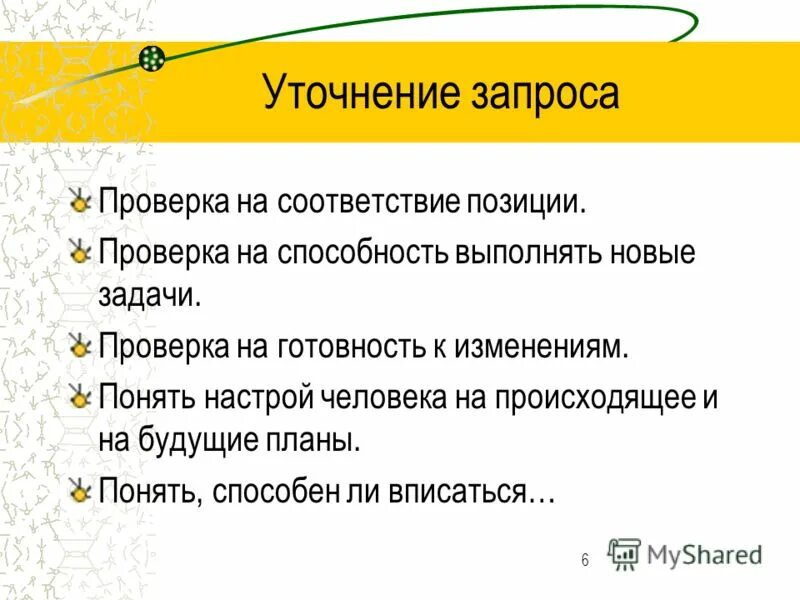 Уточнение запроса

Проверка на соответствие позиции.

Проверка на способность выполнять новые задачи.

Проверка на готовность к изменениям.

Понять настрой человека на происходящее и на будущие планы.

Понять, способен ли вписаться…

6

MyShared